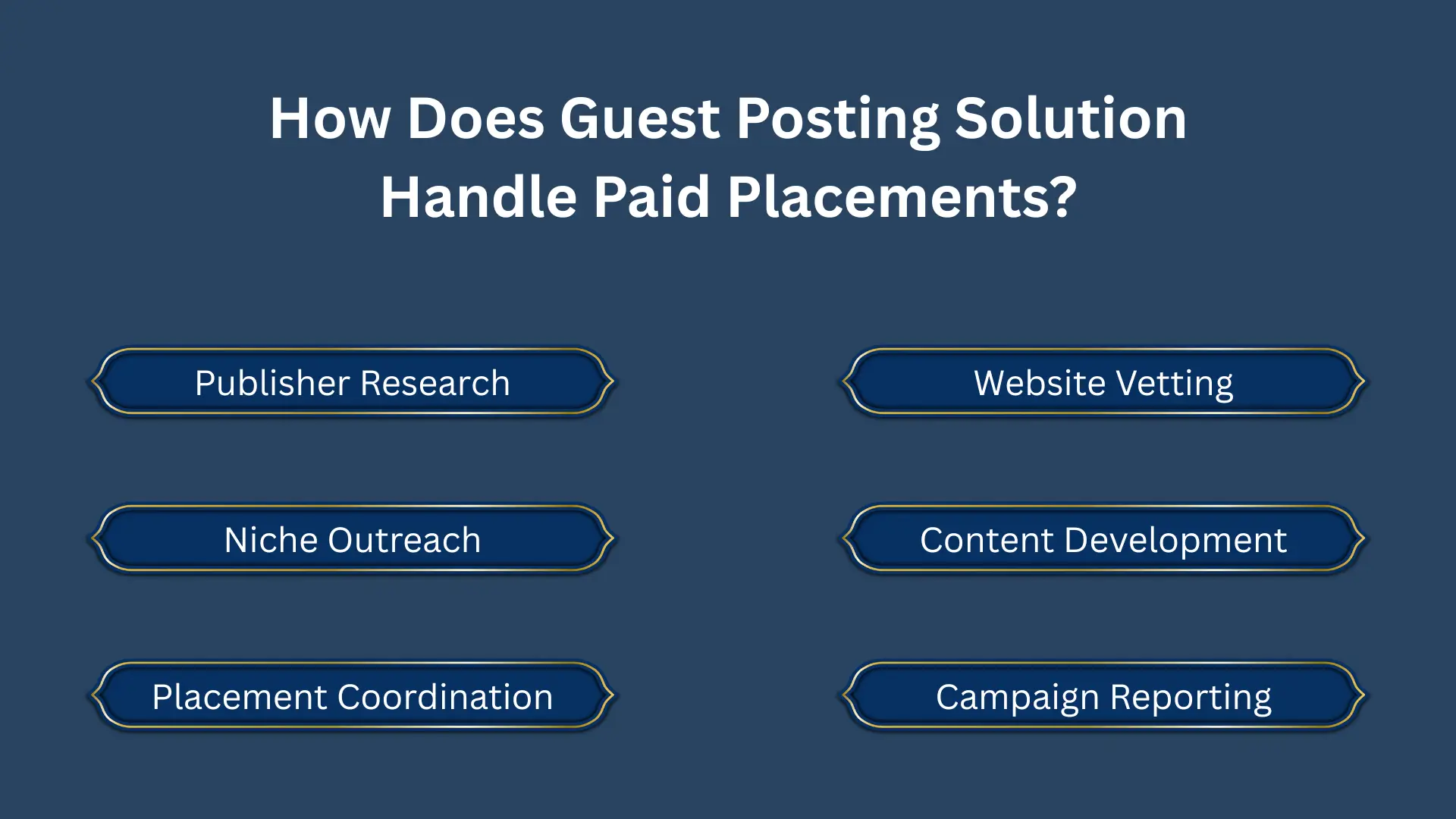 How Does Guest Posting Solution Handle Paid Placements?

Publisher Research

Website Vetting

Niche Outreach

Content Development

Placement Coordination

Campaign Reporting